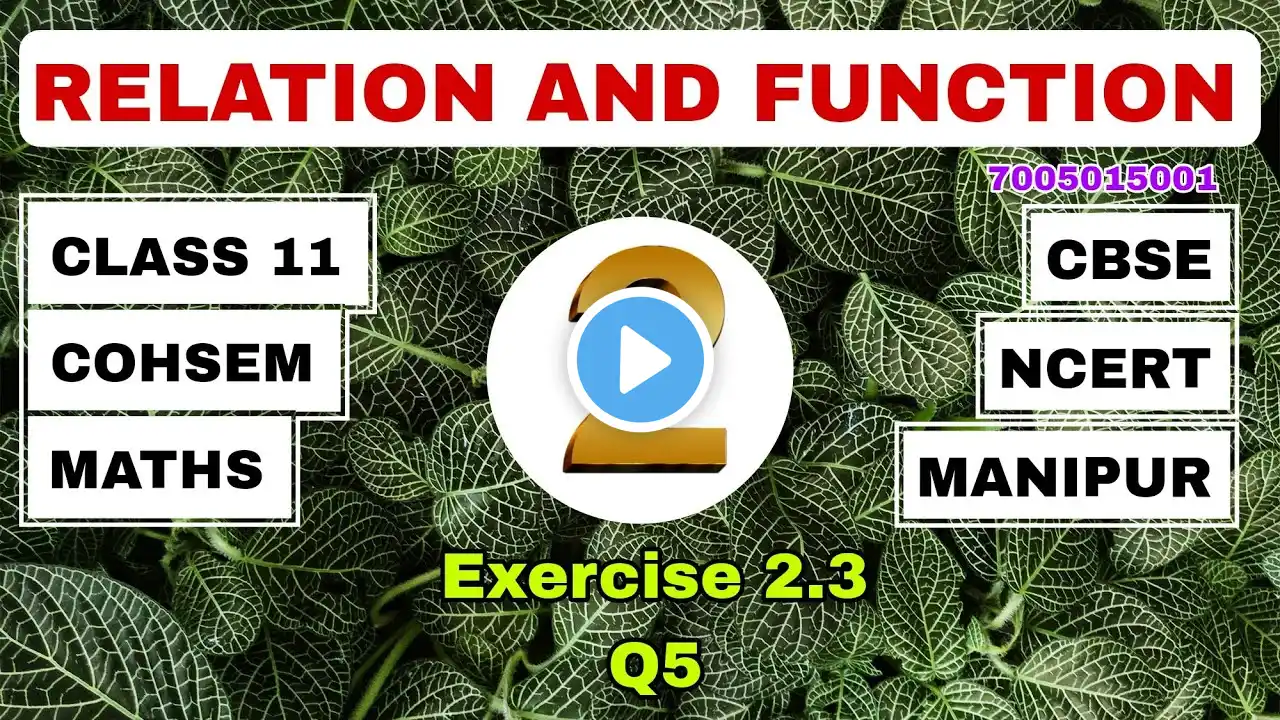 RELATION AND FUNCTION

7005015001

CLASS 11

COHSEM

MATHS

2

CBSE

NCERT

MANIPUR

Exercise 2.3
Q5